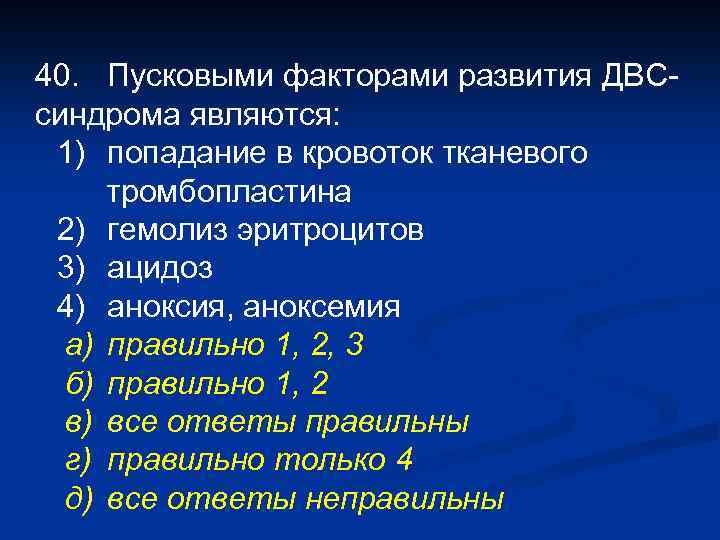 40. Пусковыми факторами развития ДВС-синдрома являются:
1) попадание в кровоток тканевого тромбопластина
2) гемолиз эритроцитов
3) ацидоз
4) аноксия, аноксемия
а) правильно 1, 2, 3
б) правильно 1, 2
в) все ответы правильны
г) правильно только 4
д) все ответы неправильны